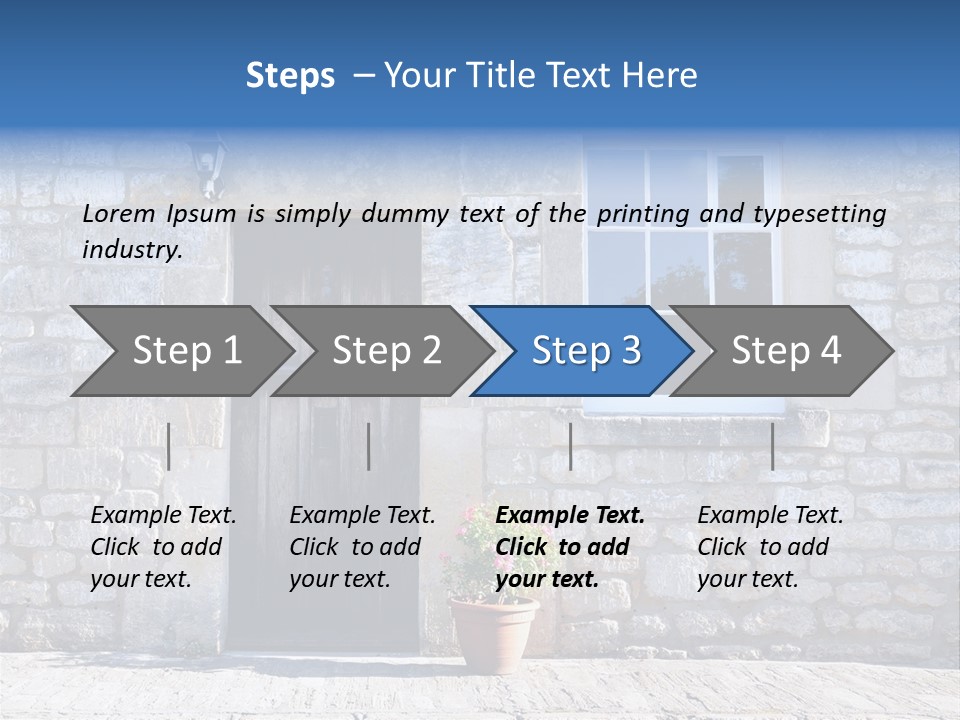 Steps – Your Title Text Here

Lorem Ipsum is simply dummy text of the printing and typesetting industry.

Step 1

Step 2

Step 3

Step 4

Example Text. Click to add your text.

Example Text. Click to add your text.

Example Text. Click to add your text.

Example Text. Click to add your text.